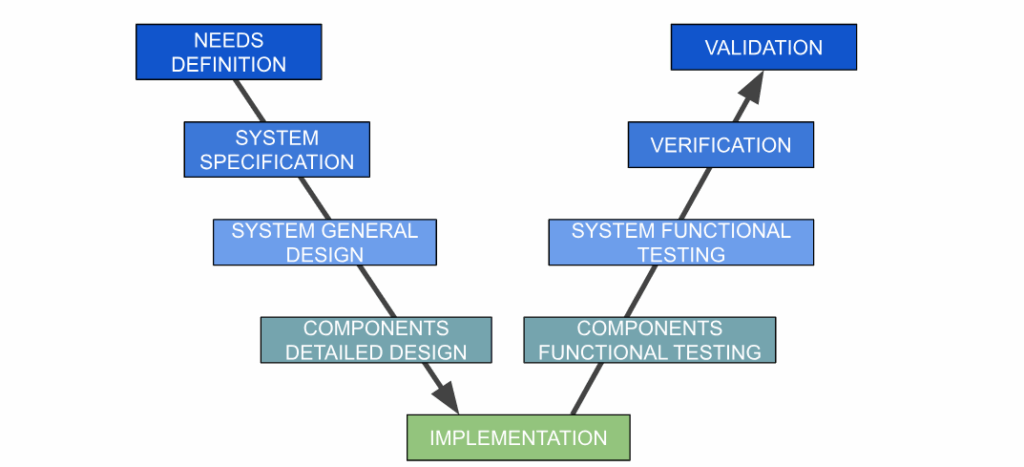 NEEDS DEFINITION

SYSTEM SPECIFICATION

SYSTEM GENERAL DESIGN

COMPONENTS DETAILED DESIGN

IMPLEMENTATION

COMPONENTS FUNCTIONAL TESTING

SYSTEM FUNCTIONAL TESTING

VERIFICATION

VALIDATION